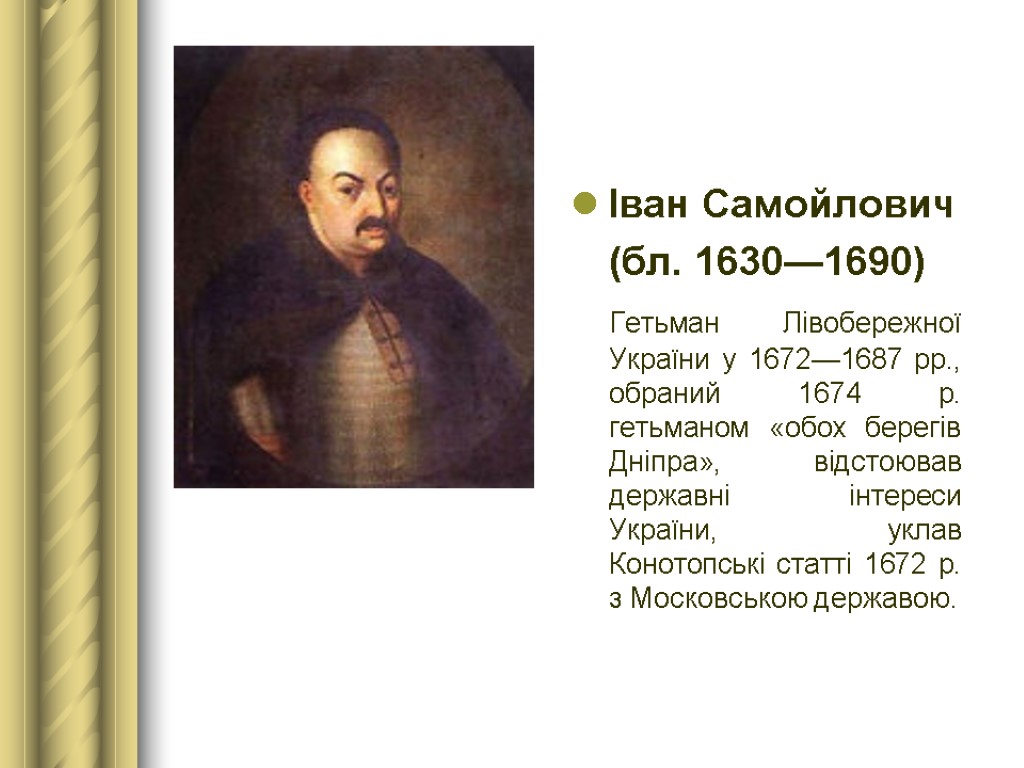 Іван Самойлович (бл. 1630—1690)

Гетьман Лівобережної України у 1672—1687 рр., обраний 1674 р. гетьманом «обох берегів Дніпра», відстоював державні інтереси України, уклав Конотопські статті 1672 р. з Московською державою.